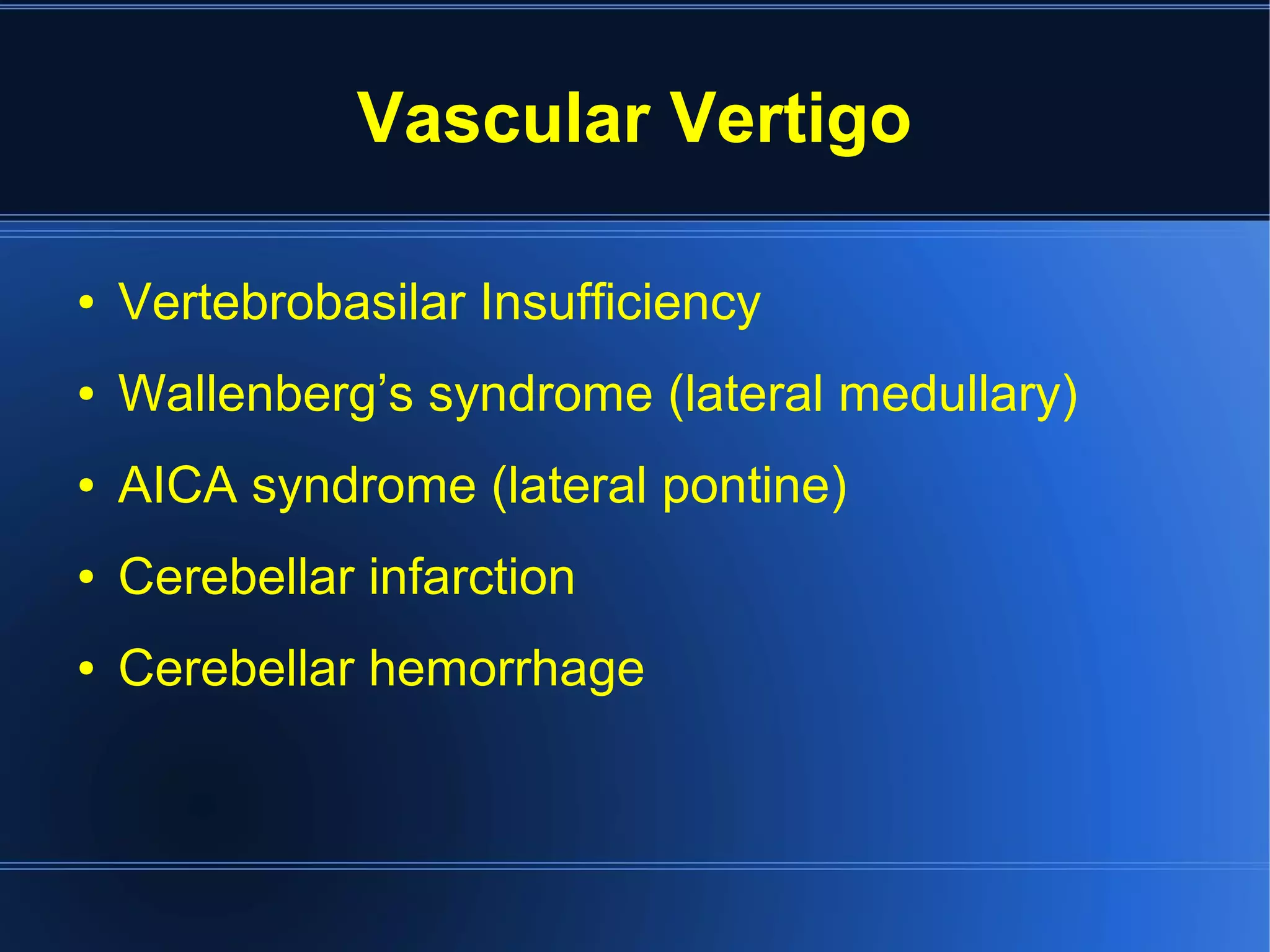 Vascular Vertigo

• Vertebrobasilar Insufficiency
• Wallenberg’s syndrome (lateral medullary)
• AICA syndrome (lateral pontine)
• Cerebellar infarction
• Cerebellar hemorrhage